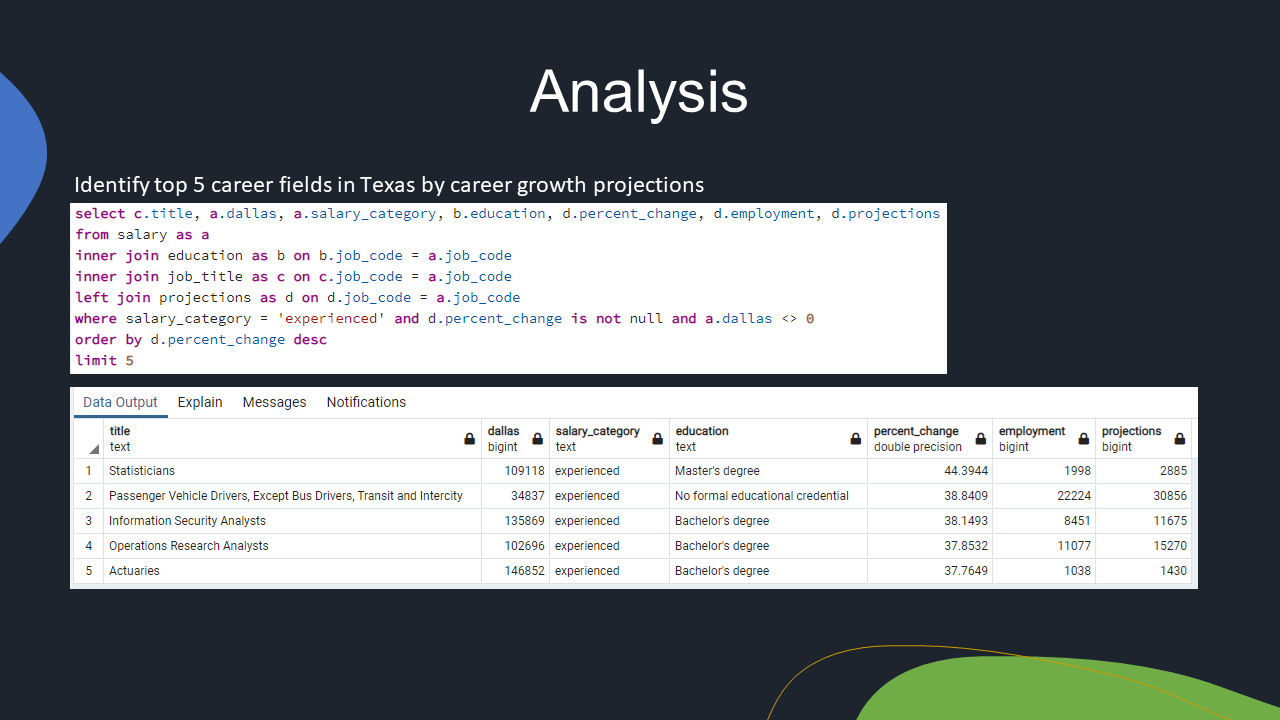 Analysis

Identify top 5 career fields in Texas by career growth projections

select c.title, a.dallas, a.salary_category, b.education, d.percent_change, d.employment, d.projections
from salary as a
inner join education as b on b.job_code = a.job_code
inner join job_title as c on c.job_code = a.job_code
left join projections as d on d.job_code = a.job_code
where salary_category = 'experienced' and d.percent_change is not null and a.dallas <> 0
order by d.percent_change desc
limit 5

Data Output Explain Messages Notifications

| | title text | dallas bigint | salary_category text | education text | percent_change double precision | employment bigint | projections bigint |
|---|---|---|---|---|---|---|---|
| 1 | Statisticians | 109118 | experienced | Master's degree | 44.3944 | 1998 | 2885 |
| 2 | Passenger Vehicle Drivers, Except Bus Drivers, Transit and Intercity | 34837 | experienced | No formal educational credential | 38.8409 | 22224 | 30856 |
| 3 | Information Security Analysts | 135869 | experienced | Bachelor's degree | 38.1493 | 8451 | 11675 |
| 4 | Operations Research Analysts | 102696 | experienced | Bachelor's degree | 37.8532 | 11077 | 15270 |
| 5 | Actuaries | 146852 | experienced | Bachelor's degree | 37.7649 | 1038 | 1430 |